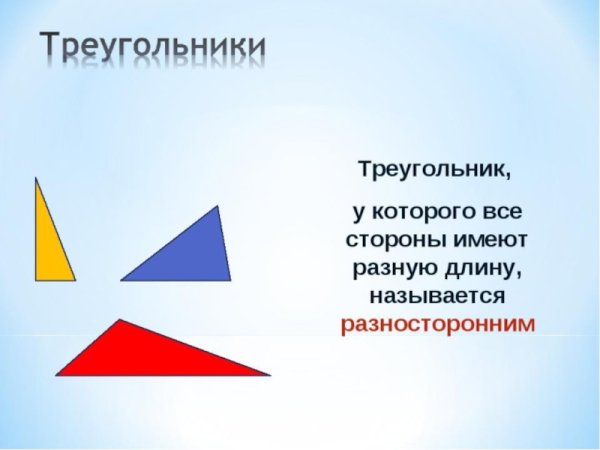 Треугольники

Треугольник,

у которого все стороны имеют разную длину, называется разносторонним